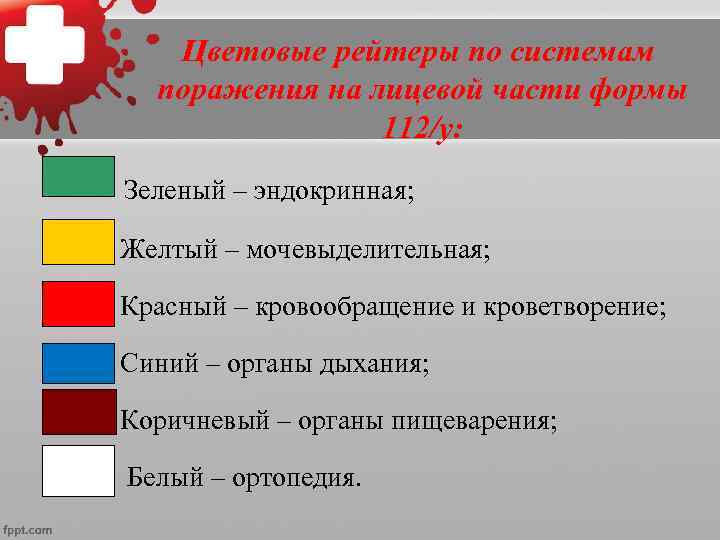 Цветовые рейтеры по системам поражения на лицевой части формы 112/у:

Зеленый – эндокринная;

Желтый – мочевыделительная;

Красный – кровообращение и кроветворение;

Синий – органы дыхания;

Коричневый – органы пищеварения;

Белый – ортопедия.

fppt.com